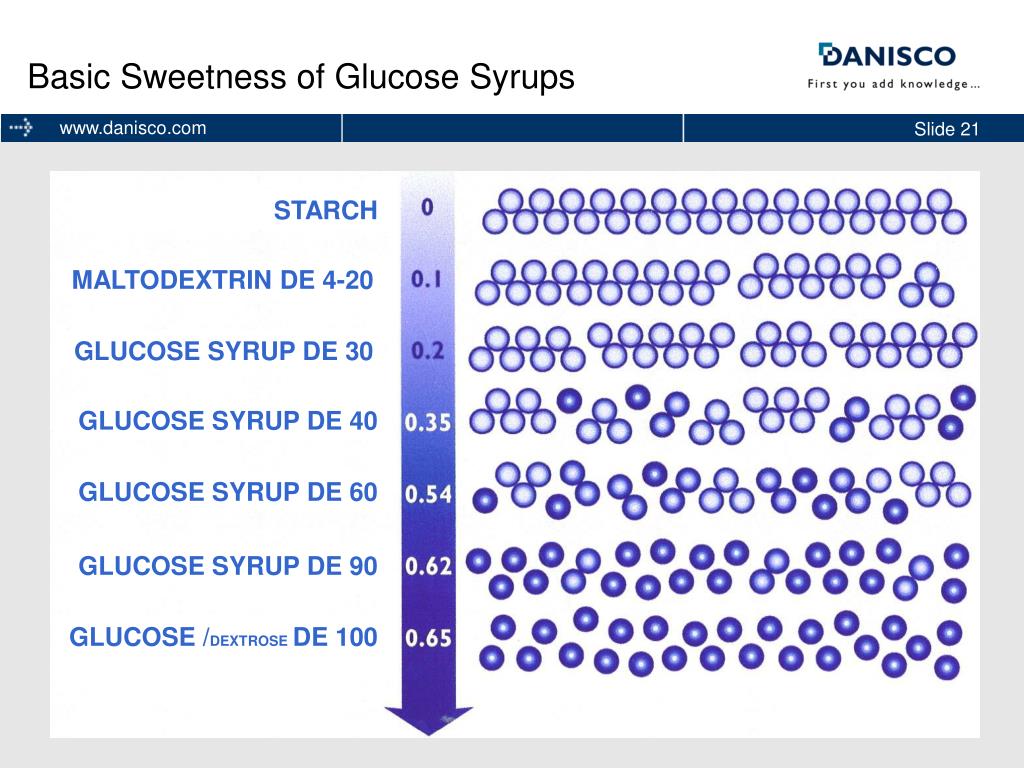 Basic Sweetness of Glucose Syrups

DANISCO
First you add knowledge...

www.danisco.com

Slide 21

STARCH 0

MALTODEXTRIN DE 4-20 0.1

GLUCOSE SYRUP DE 30 0.2

GLUCOSE SYRUP DE 40 0.35

GLUCOSE SYRUP DE 60 0.54

GLUCOSE SYRUP DE 90 0.62

GLUCOSE /DEXTROSE DE 100 0.65